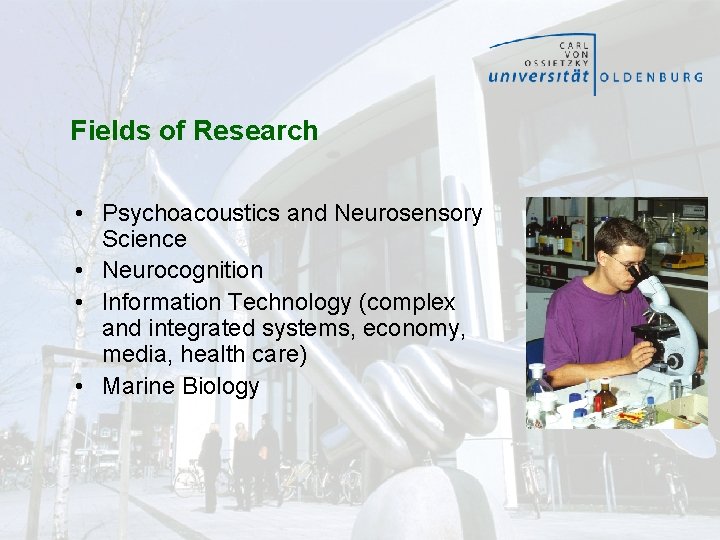 CARL VON OSSIETZKY universität OLDENBURG

Fields of Research

• Psychoacoustics and Neurosensory Science
• Neurocognition
• Information Technology (complex and integrated systems, economy, media, health care)
• Marine Biology